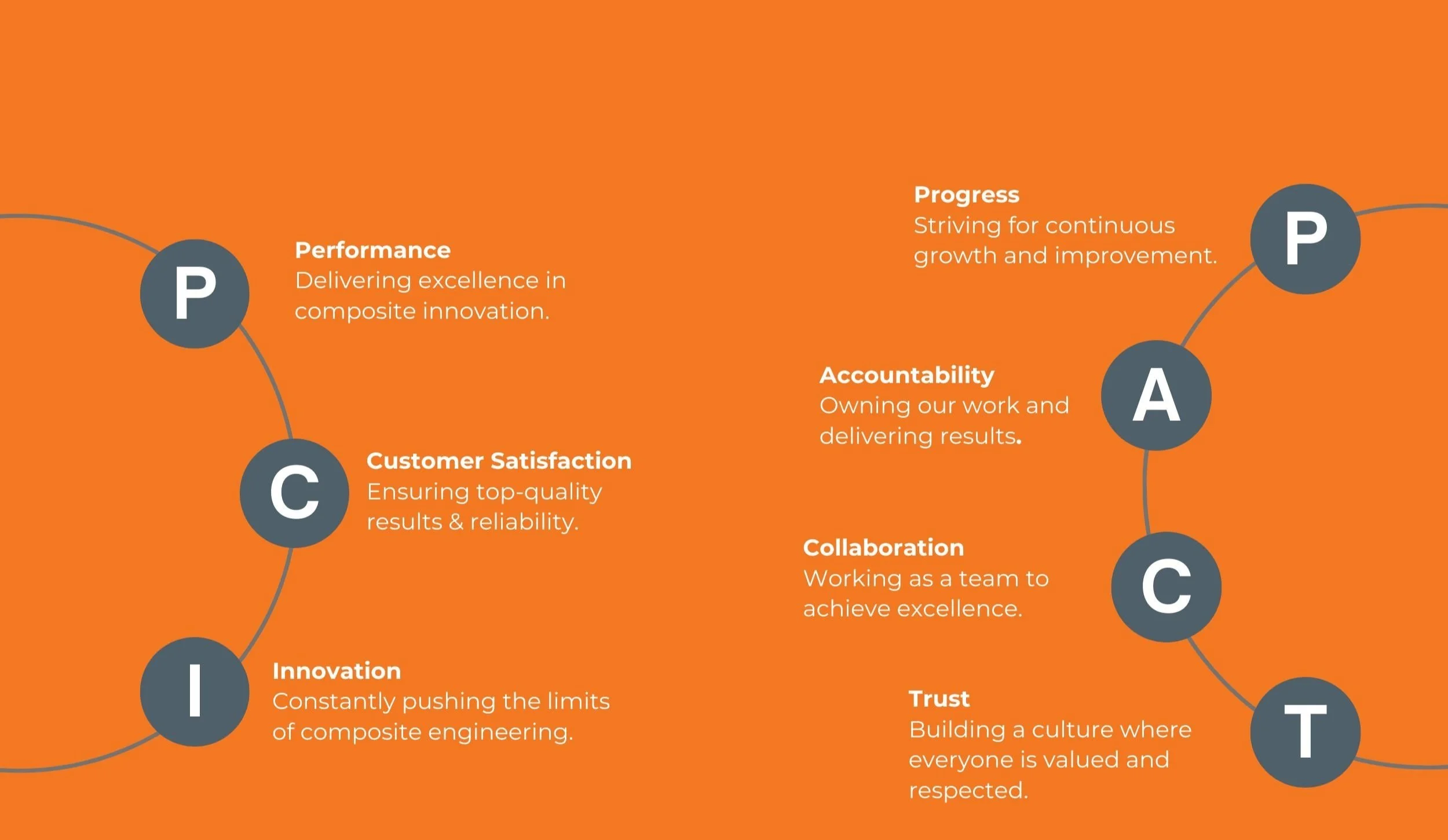 P
Performance
Delivering excellence in composite innovation.

C
Customer Satisfaction
Ensuring top-quality results & reliability.

I
Innovation
Constantly pushing the limits of composite engineering.

Progress
Striving for continuous growth and improvement.
P

Accountability
Owning our work and delivering results.
A

Collaboration
Working as a team to achieve excellence.
C

Trust
Building a culture where everyone is valued and respected.
T